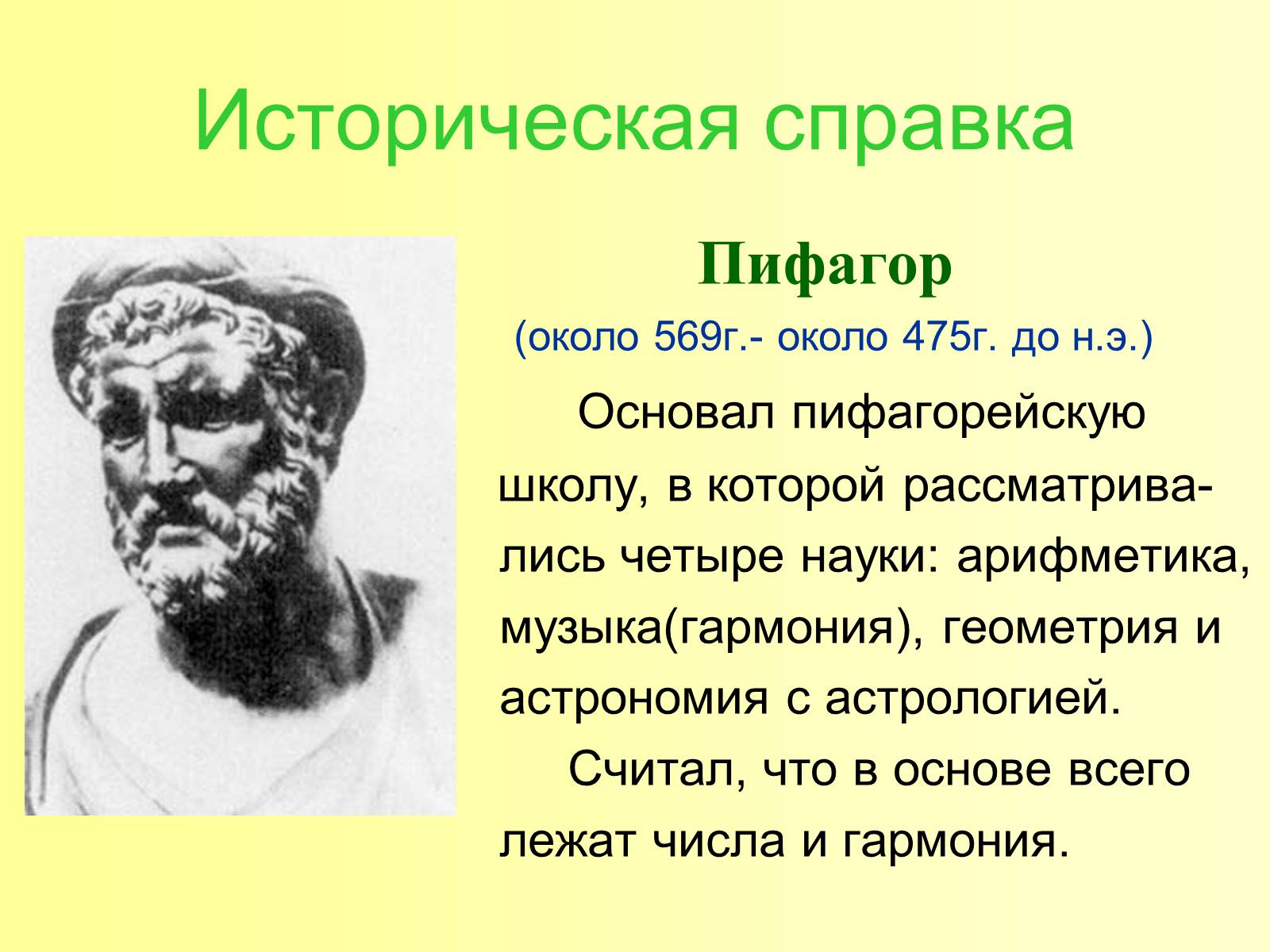 Историческая справка

Пифагор

(около 569г.- около 475г. до н.э.)

Основал пифагорейскую школу, в которой рассматривались четыре науки: арифметика, музыка(гармония), геометрия и астрономия с астрологией.

Считал, что в основе всего лежат числа и гармония.